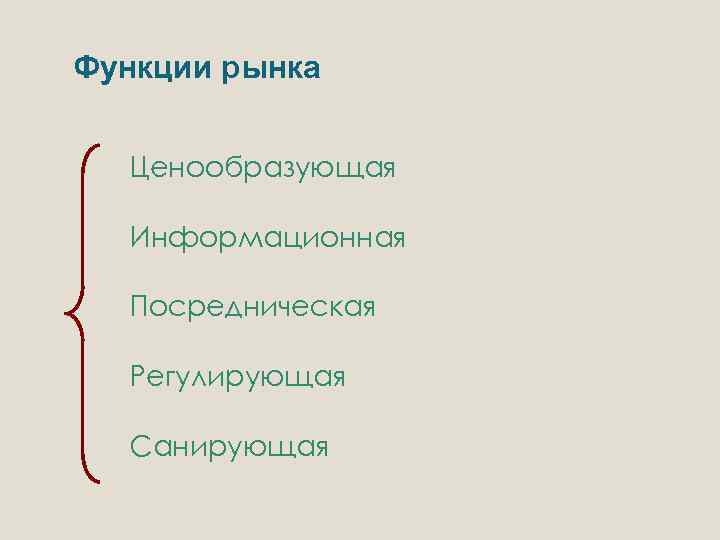 Функции рынка

Ценообразующая

Информационная

Посредническая

Регулирующая

Санирующая